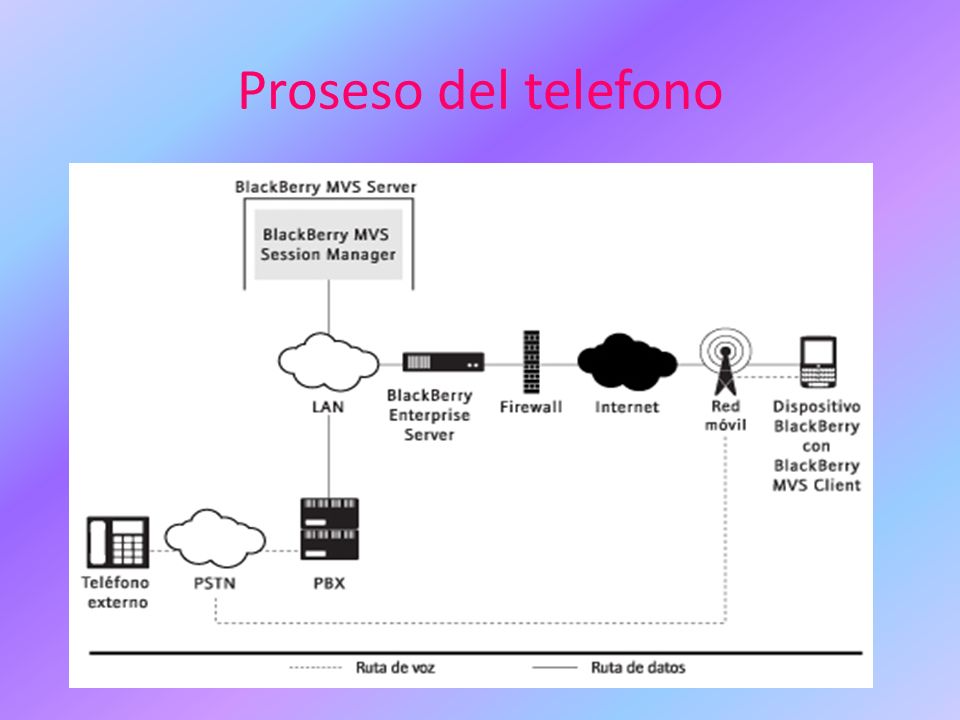 Proseso del telefono

BlackBerry MVS Server

BlackBerry MVS Session Manager

LAN

BlackBerry Enterprise Server

Firewall

Internet

Red móvil

Dispositivo BlackBerry con BlackBerry MVS Client

Teléfono externo

PSTN

PBX

Ruta de voz

Ruta de datos